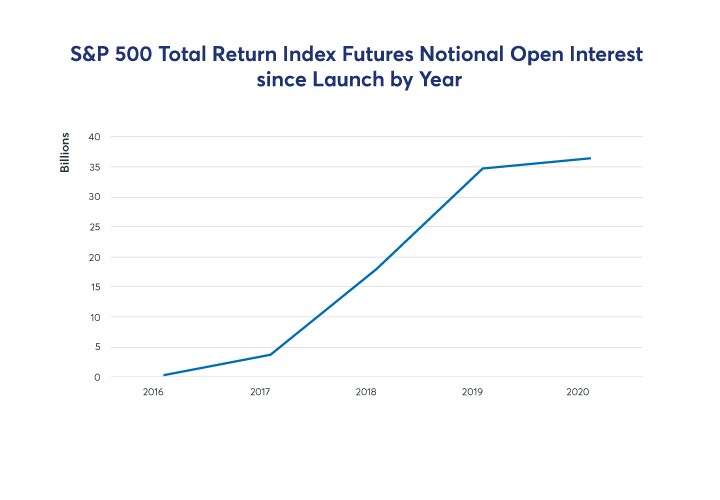 S&P 500 Total Return Index Futures Notional Open Interest since Launch by Year

Billions

40
35
30
25
20
15
10
5
0

2016
2017
2018
2019
2020